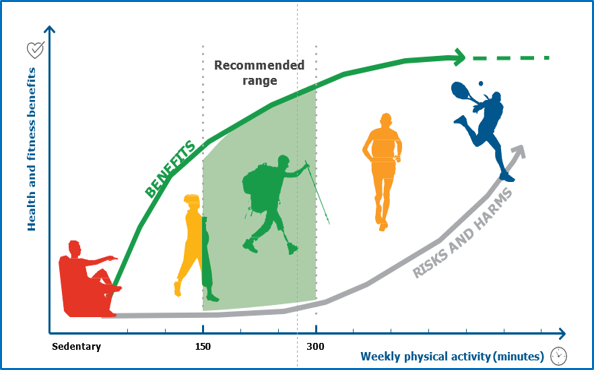 Health and fitness benefits

Recommended range

BENEFITS

RISKS AND HARMS

Sedentary

150

300

Weekly physical activity (minutes)